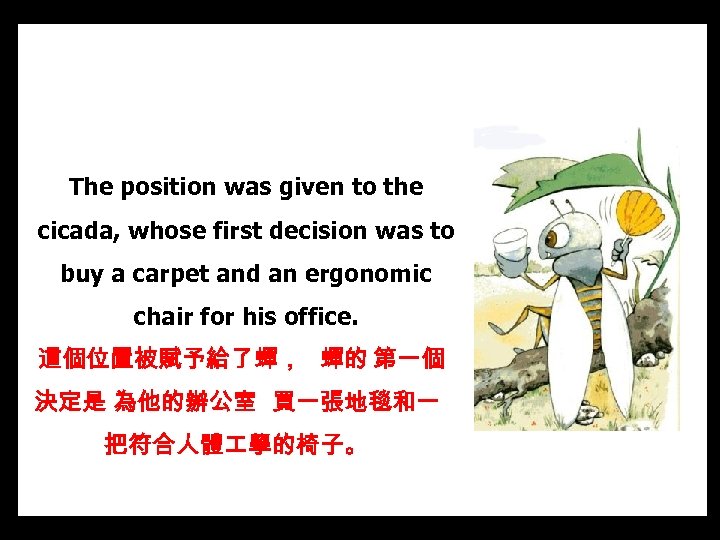 The position was given to the cicada, whose first decision was to buy a carpet and an ergonomic chair for his office.

這個位置被賦予給了蟬， 蟬的 第一個決定是 為他的辦公室 買一張地毯和一把符合人體工學的椅子。